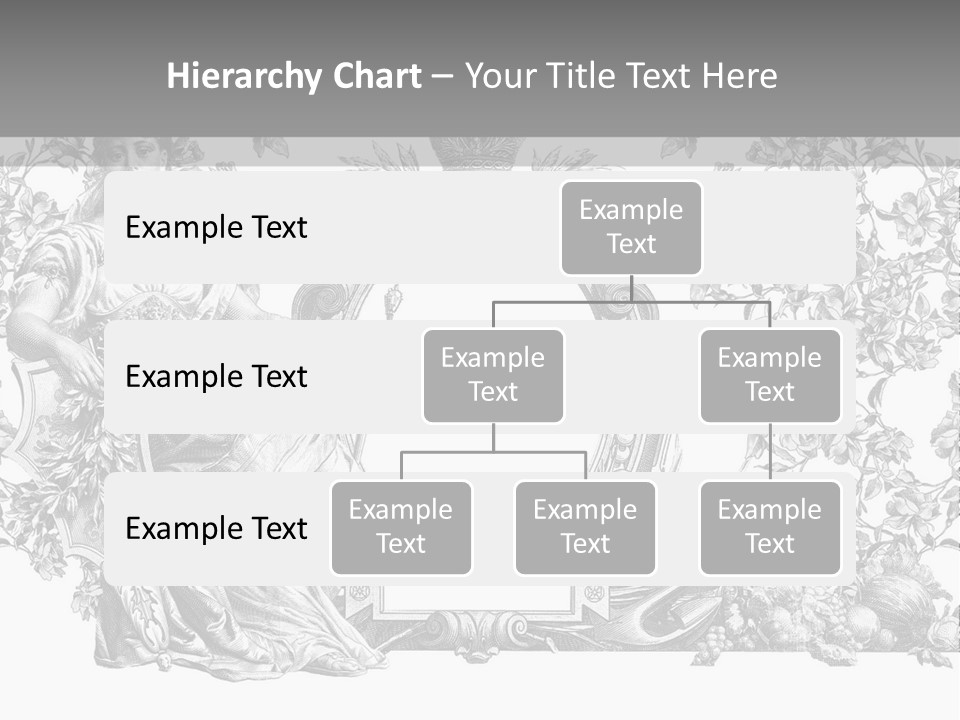 Hierarchy Chart – Your Title Text Here

Example Text

Example Text

Example Text

Example Text

Example Text

Example Text

Example Text

Example Text

Example Text